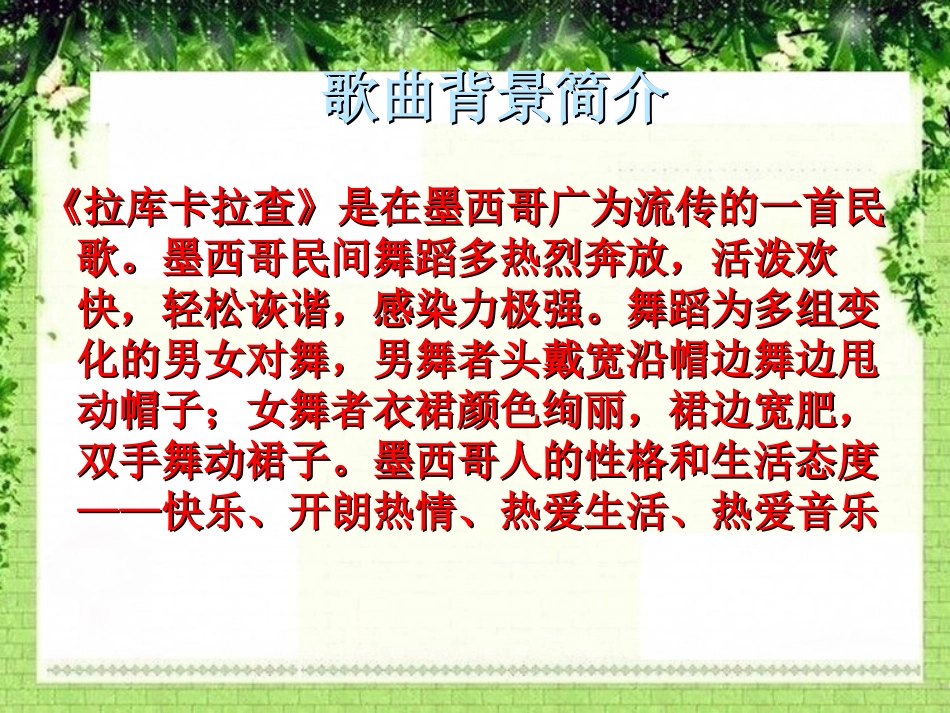 歌曲背景简介

《拉库卡拉查》是在墨西哥广为流传的一首民歌。墨西哥民间舞蹈多热烈奔放，活泼欢快，轻松诙谐，感染力极强。舞蹈为多组变化的男女对舞，男舞者头戴宽沿帽边舞边甩动帽子；女舞者衣裙颜色绚丽，裙边宽肥，双手舞动裙子。墨西哥人的性格和生活态度——快乐、开朗热情、热爱生活、热爱音乐